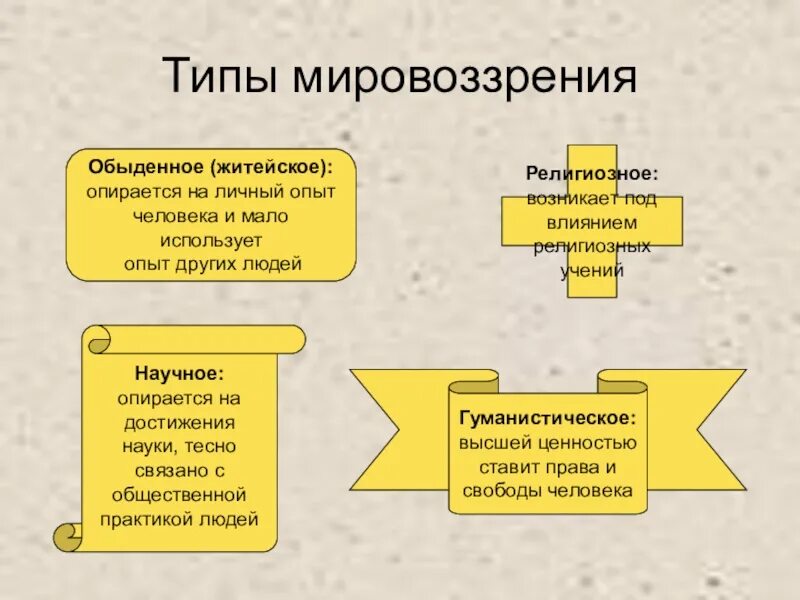 Типы мировоззрения

Обыденное (житейское):
опирается на личный опыт человека и мало использует опыт других людей

Религиозное:
возникает под влиянием религиозных учений

Научное:
опирается на достижения науки, тесно связано с общественной практикой людей

Гуманистическое:
высшей ценностью ставит права и свободы человека